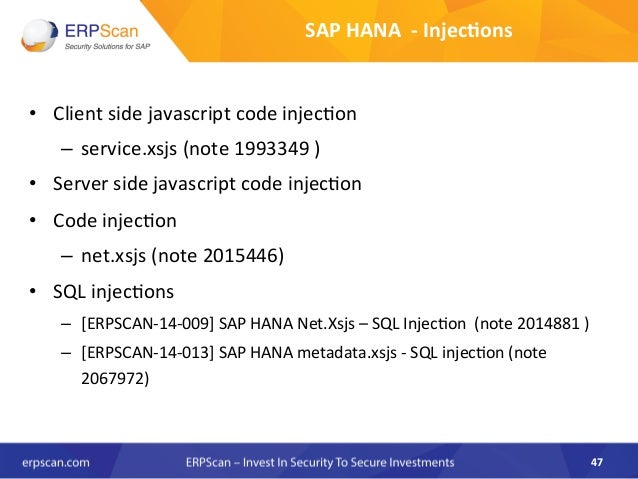 ERPScan
Security Solutions for SAP

SAP HANA - Injections

• Client side javascript code injection
– service.xsjs (note 1993349 )
• Server side javascript code injection
• Code injection
– net.xsjs (note 2015446)
• SQL injections
– [ERPSCAN-14-009] SAP HANA Net.Xsjs – SQL Injection (note 2014881 )
– [ERPSCAN-14-013] SAP HANA metadata.xsjs - SQL injection (note 2067972)

erpscan.com
ERPScan – Invest In Security To Secure Investments
47